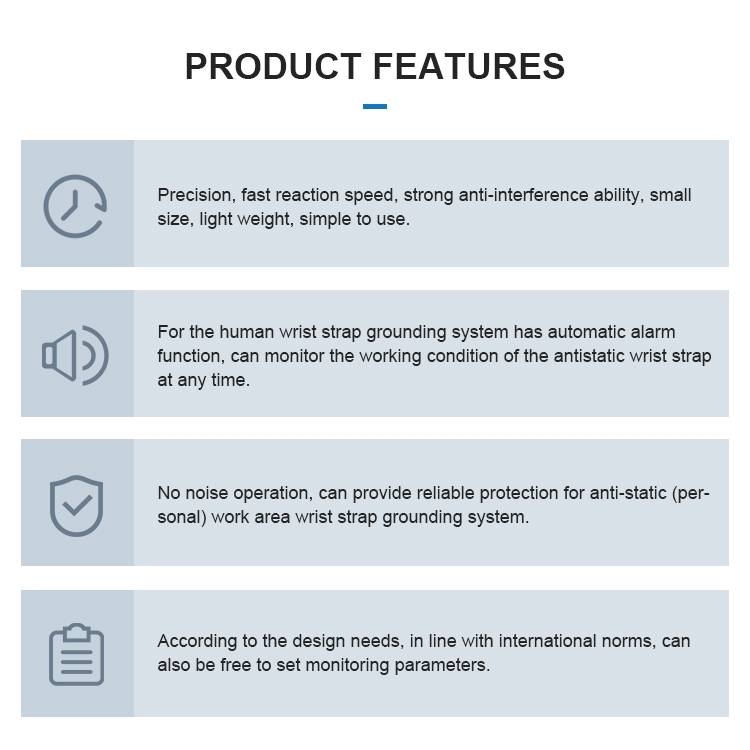 PRODUCT FEATURES

Precision, fast reaction speed, strong anti-interference ability, small size, light weight, simple to use.

For the human wrist strap grounding system has automatic alarm function, can monitor the working condition of the antistatic wrist strap at any time.

No noise operation, can provide reliable protection for anti-static (personal) work area wrist strap grounding system.

According to the design needs, in line with international norms, can also be free to set monitoring parameters.